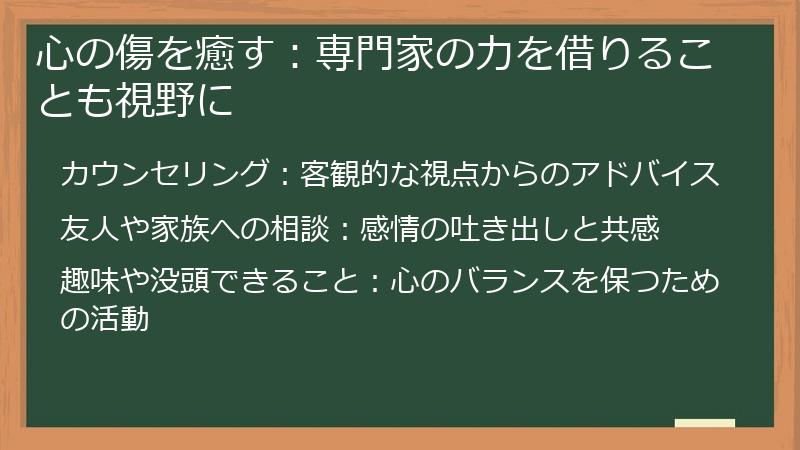 心の傷を癒す：専門家の力を借りることも視野に

カウンセリング：客観的な視点からのアドバイス

友人や家族への相談：感情の吐き出しと共感

趣味や没頭できること：心のバランスを保つための活動